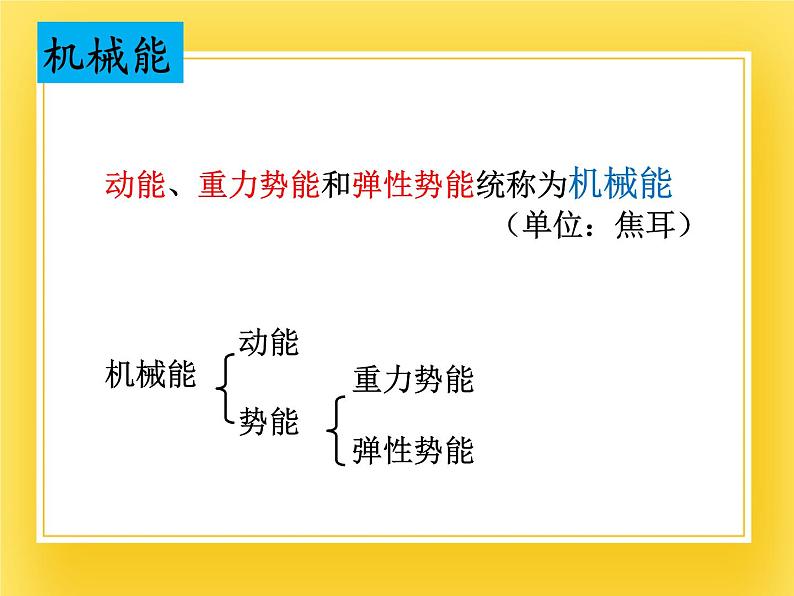 机械能

动能、重力势能和弹性势能统称为机械能
（单位：焦耳）

机械能 动能
势能 重力势能
弹性势能